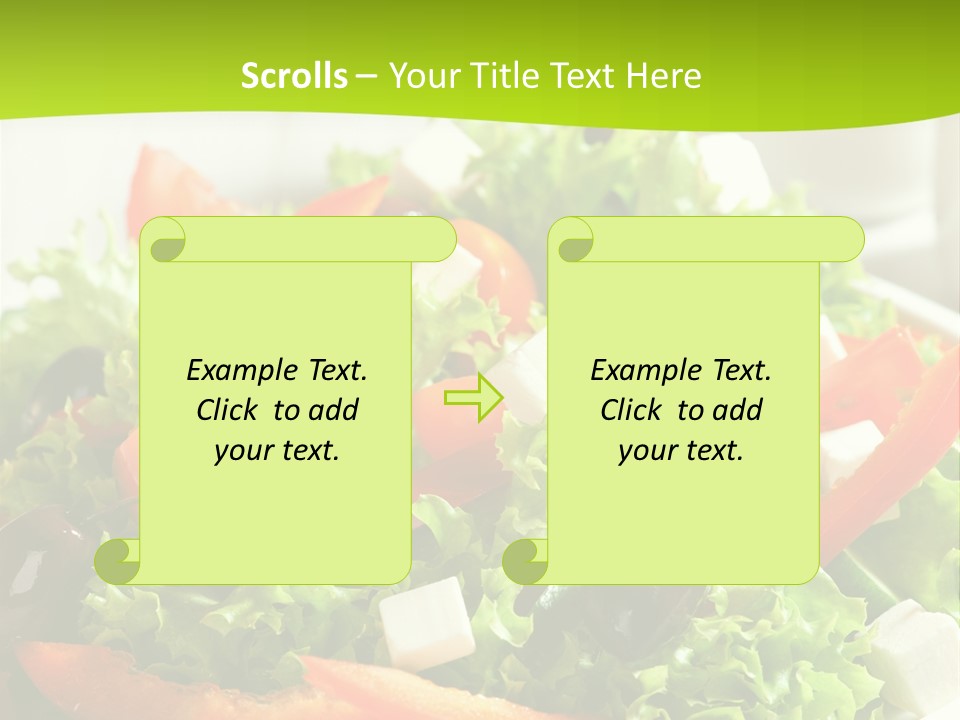 Scrolls – Your Title Text Here

Example Text. Click to add your text.

Example Text. Click to add your text.